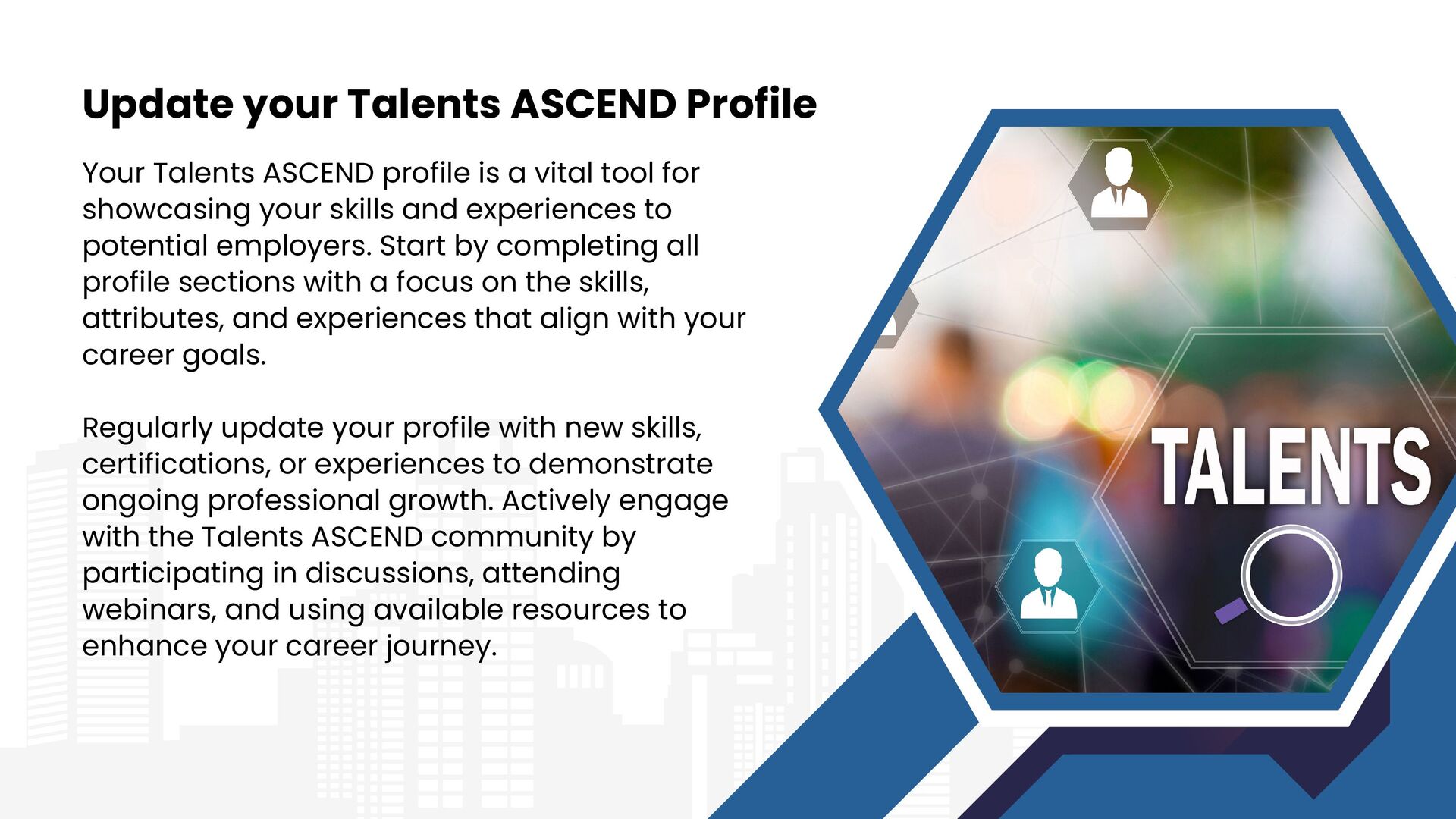 Update your Talents ASCEND Profile

Your Talents ASCEND profile is a vital tool for showcasing your skills and experiences to potential employers. Start by completing all profile sections with a focus on the skills, attributes, and experiences that align with your career goals.

Regularly update your profile with new skills, certifications, or experiences to demonstrate ongoing professional growth. Actively engage with the Talents ASCEND community by participating in discussions, attending webinars, and using available resources to enhance your career journey.

TALENTS